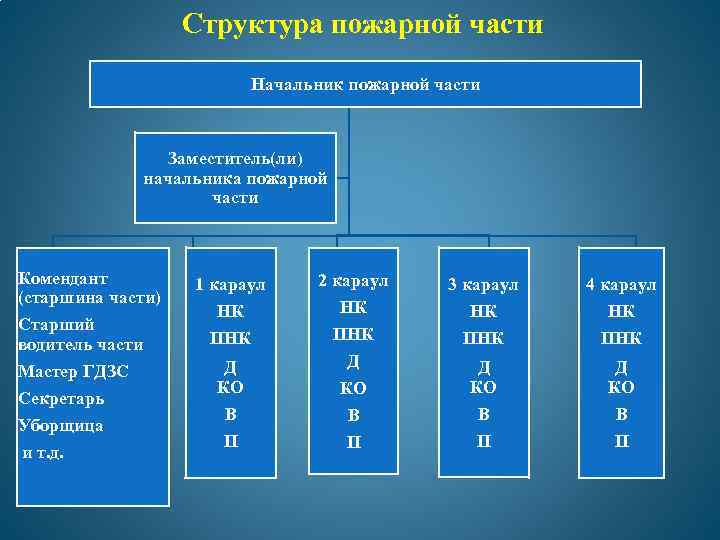 Структура пожарной части

Начальник пожарной части

Заместитель(ли) начальника пожарной части

Комендант (старшина части)
Старший водитель части
Мастер ГДЗС
Секретарь
Уборщица
и т.д.

1 караул
НК
ПНК
Д
КО
В
П

2 караул
НК
ПНК
Д
КО
В
П

3 караул
НК
ПНК
Д
КО
В
П

4 караул
НК
ПНК
Д
КО
В
П